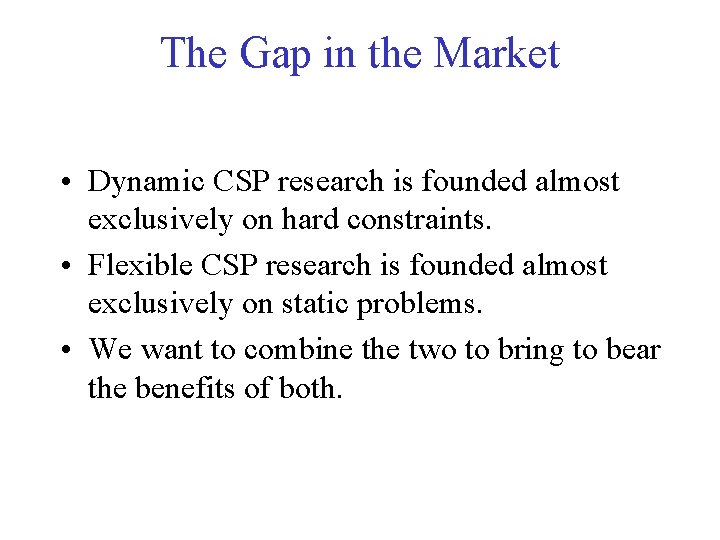 The Gap in the Market

• Dynamic CSP research is founded almost exclusively on hard constraints.

• Flexible CSP research is founded almost exclusively on static problems.

• We want to combine the two to bring to bear the benefits of both.